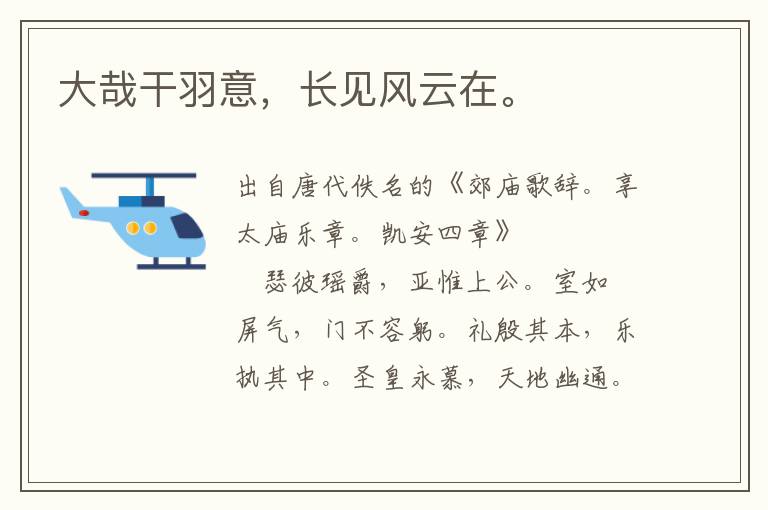 大哉干羽意，长见风云在。

出自唐代佚名的《郊庙歌辞。享太庙乐章。凯安四章》

　瑟彼瑶爵，亚惟上公。室如屏气，门不容躬。礼殷其本，乐执其中。圣皇永慕，天地幽通。